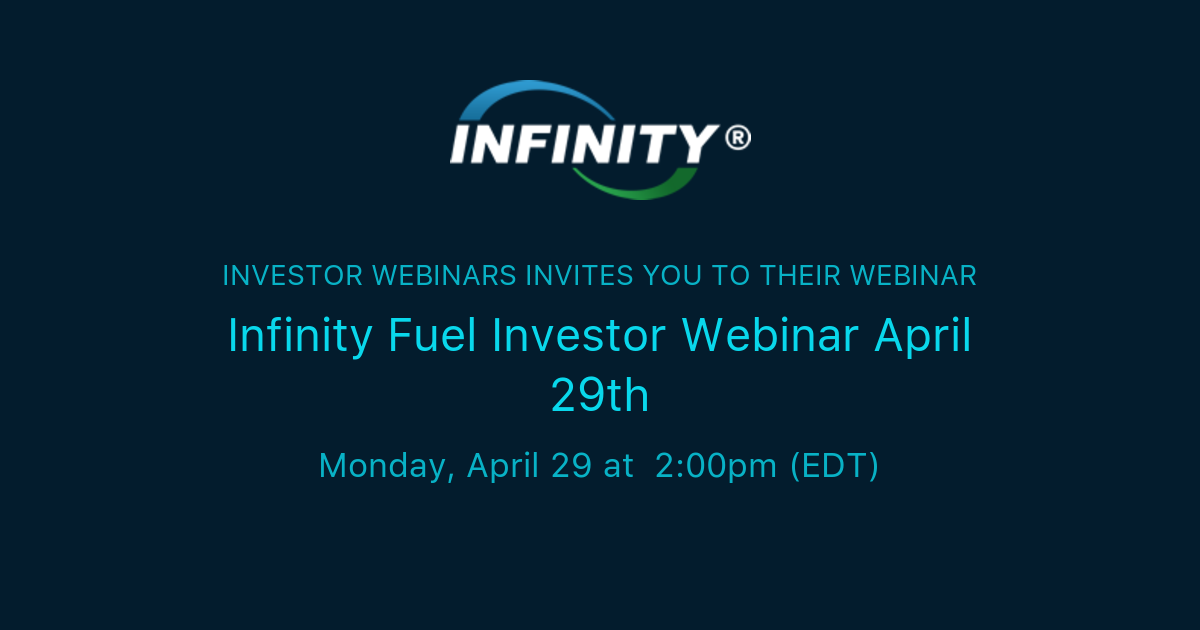 INFINITY®

INVESTOR WEBINARS INVITES YOU TO THEIR WEBINAR

Infinity Fuel Investor Webinar April 29th

Monday, April 29 at 2:00pm (EDT)